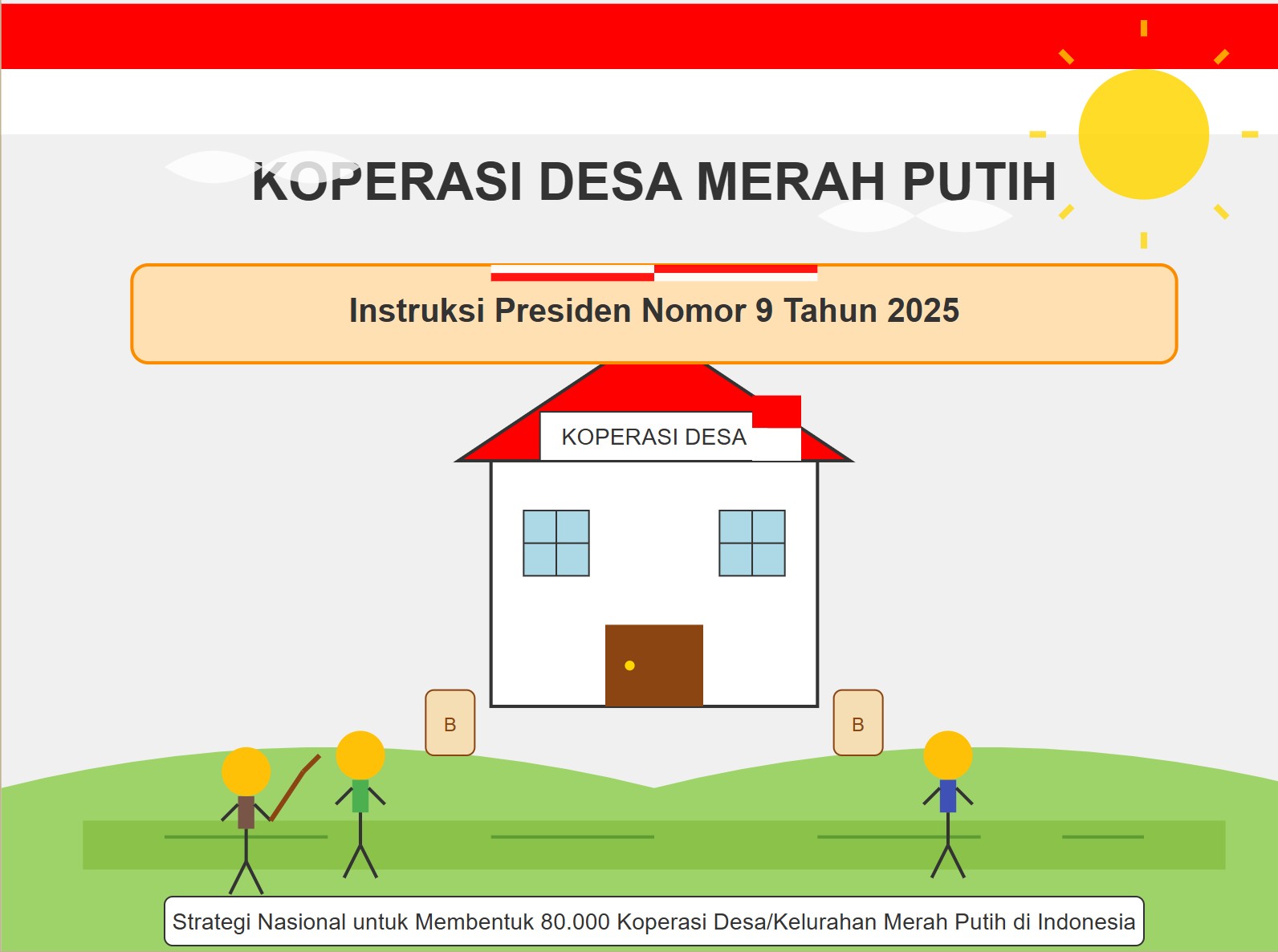 KOPERASI DESA MERAH PUTIH

Instruksi Presiden Nomor 9 Tahun 2025

KOPERASI DESA

B

B

Strategi Nasional untuk Membentuk 80.000 Koperasi Desa/Kelurahan Merah Putih di Indonesia